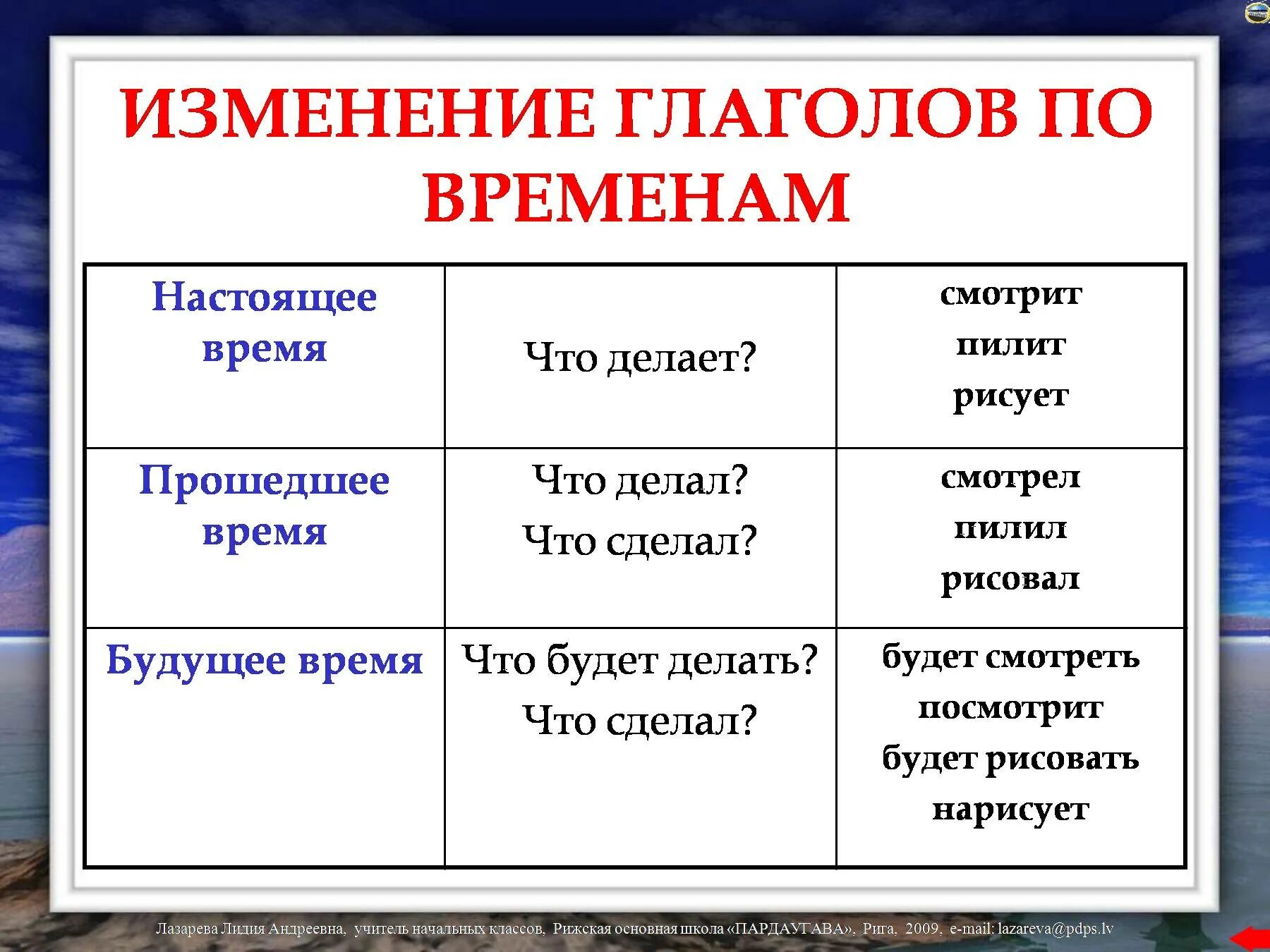 ИЗМЕНЕНИЕ ГЛАГОЛОВ ПО ВРЕМЕНАМ

| Настоящее время | Что делает? | смотрит пилит рисует |
|---|---|---|
| Прошедшее время | Что делал? Что сделал? | смотрел пилил рисовал |
| Будущее время | Что будет делать? Что сделал? | будет смотреть посмотрит будет рисовать нарисует |

Лазарева Лидия Андреевна, учитель начальных классов, Рижская основная школа «ПАРДАУГАВА», Рига, 2009, e-mail: lazareva@pdps.lv